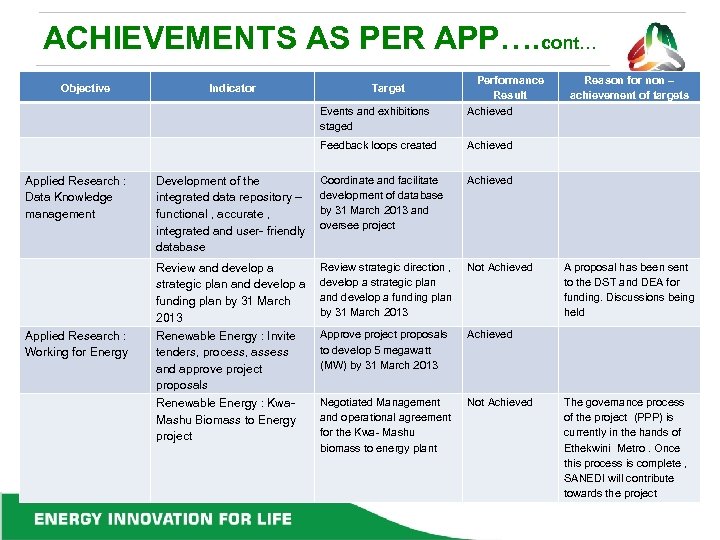 ACHIEVEMENTS AS PER APP….cont…

| Objective | Indicator | Target | Performance Result | Reason for non – achievement of targets |
|---|---|---|---|---|
| | | Events and exhibitions staged | Achieved | |
| | | Feedback loops created | Achieved | |
| Applied Research : Data Knowledge management | Development of the integrated data repository – functional , accurate , integrated and user- friendly database | Coordinate and facilitate development of database by 31 March 2013 and oversee project | Achieved | |
| | Review and develop a strategic plan and develop a funding plan by 31 March 2013 | Review strategic direction , develop a strategic plan and develop a funding plan by 31 March 2013 | Not Achieved | A proposal has been sent to the DST and DEA for funding. Discussions being held |
| Applied Research : Working for Energy | Renewable Energy : Invite tenders, process, assess and approve project proposals | Approve project proposals to develop 5 megawatt (MW) by 31 March 2013 | Achieved | |
| | Renewable Energy : Kwa-Mashu Biomass to Energy project | Negotiated Management and operational agreement for the Kwa- Mashu biomass to energy plant | Not Achieved | The governance process of the project (PPP) is currently in the hands of Ethekwini Metro . Once this process is complete , SANEDI will contribute towards the project |

ENERGY INNOVATION FOR LIFE